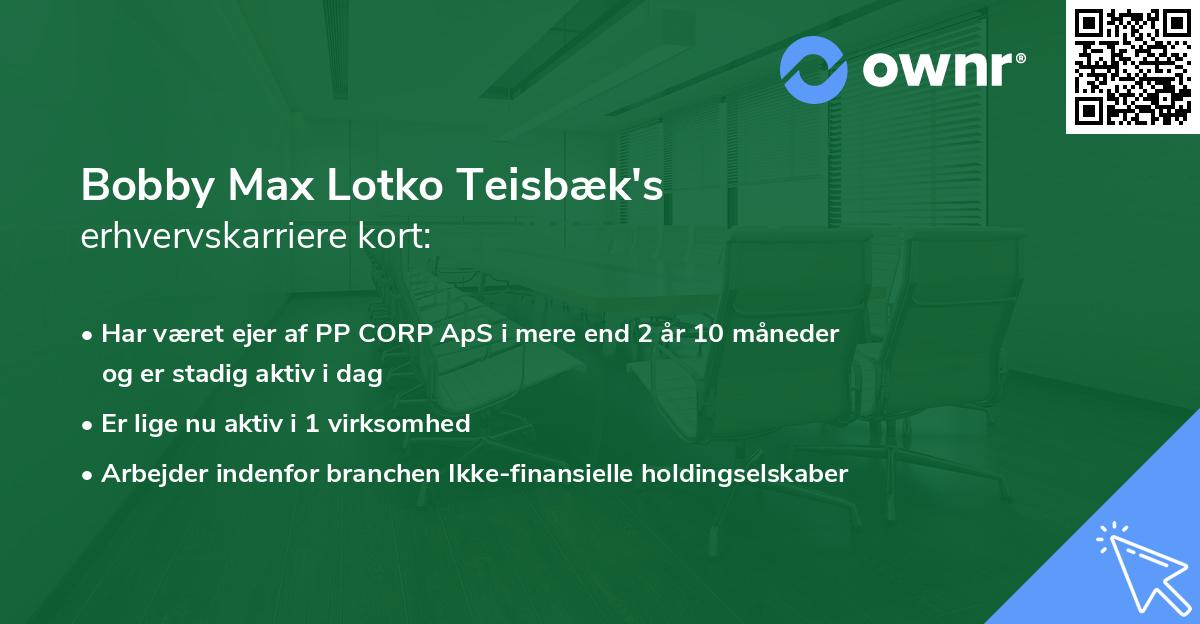 ownr®

Bobby Max Lotko Teisbæk's
erhvervskarriere kort:

• Har været ejer af PP CORP ApS i mere end 2 år 10 måneder og er stadig aktiv i dag
• Er lige nu aktiv i 1 virksomhed
• Arbejder indenfor branchen Ikke-finansielle holdingselskaber